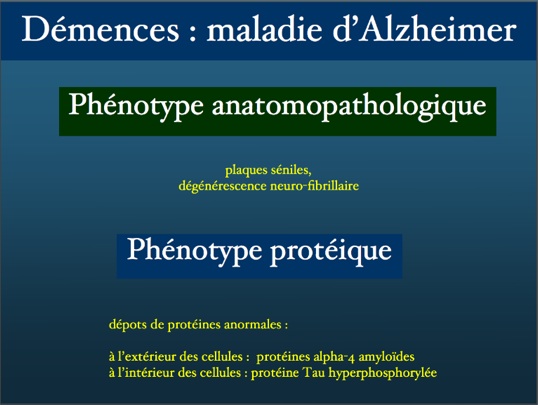 Démences : maladie d'Alzheimer

Phénotype anatomopathologique

plaques séniles,
dégénérescence neuro-fibrillaire

Phénotype protéique

dépots de protéines anormales :

à l'extérieur des cellules : protéines alpha-4 amyloïdes
à l'intérieur des cellules : protéine Tau hyperphosphorylée